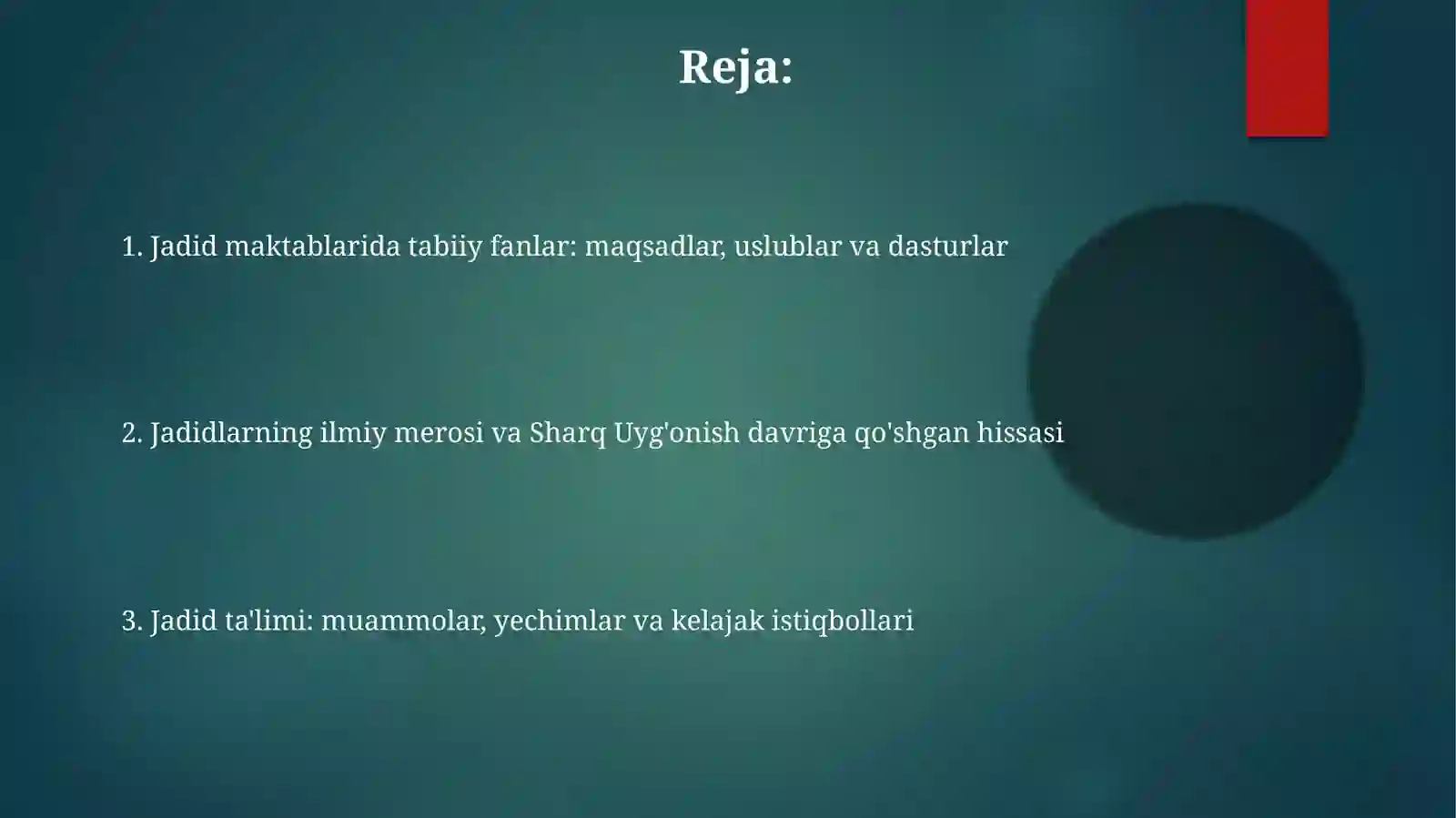 Reja:

1. Jadid maktablarida tabiiy fanlar: maqsadlar, uslublar va dasturlar

2. Jadidlarning ilmiy merosi va Sharq Uyg'onish davriga qo'shgan hissasi

3. Jadid ta'limi: muammolar, yechimlar va kelajak istiqbollari